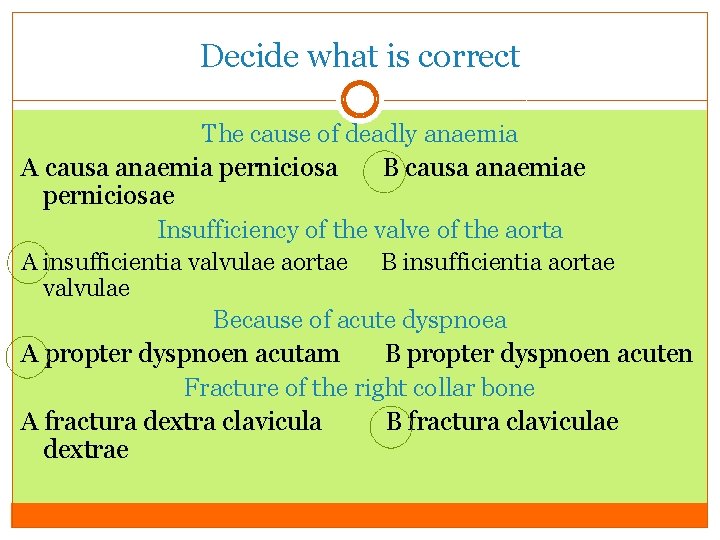 Decide what is correct

The cause of deadly anaemia

A causa anaemia perniciosa B causa anaemiae perniciosae

Insufficiency of the valve of the aorta

A insufficientia valvulae aortae B insufficientia aortae valvulae

Because of acute dyspnoea

A propter dyspnoen acutam B propter dyspnoen acuten

Fracture of the right collar bone

A fractura dextra clavicula B fractura claviculae dextrae